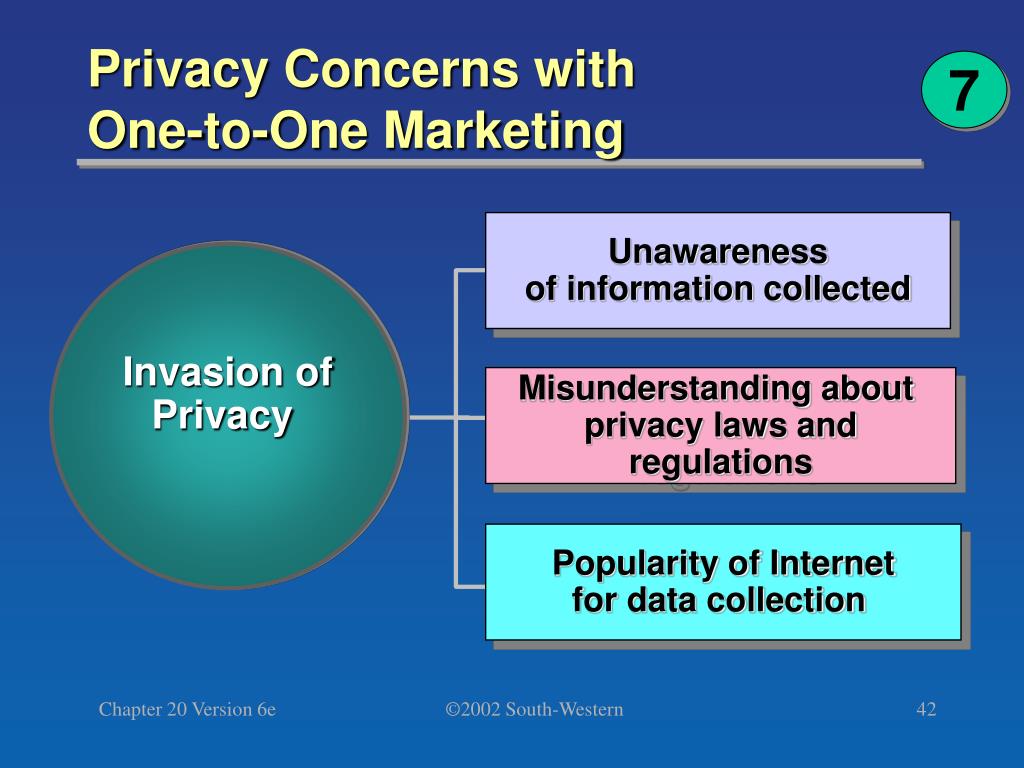 Privacy Concerns with One-to-One Marketing

7

Invasion of Privacy

Unawareness of information collected

Misunderstanding about privacy laws and regulations

Popularity of Internet for data collection

Chapter 20 Version 6e

©2002 South-Western

42